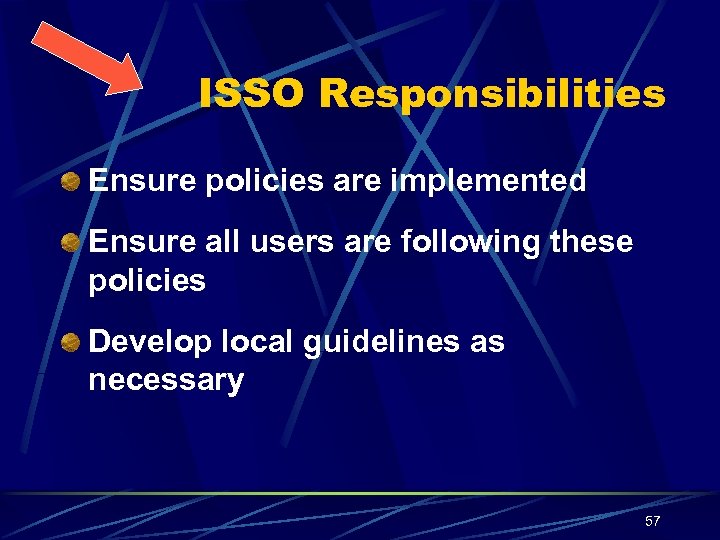 ISSO Responsibilities

Ensure policies are implemented

Ensure all users are following these policies

Develop local guidelines as necessary

57